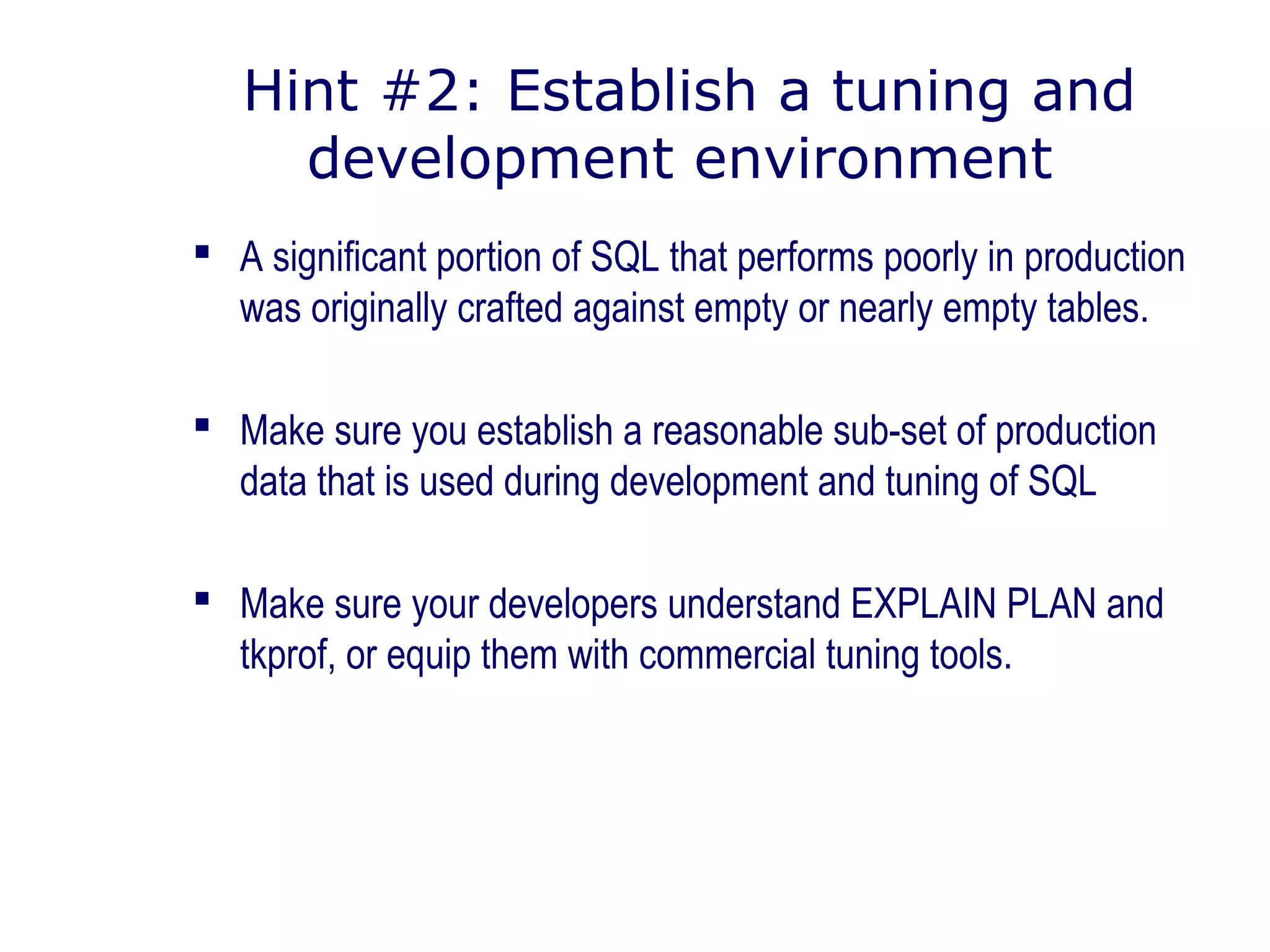 Hint #2: Establish a tuning and development environment

▪ A significant portion of SQL that performs poorly in production was originally crafted against empty or nearly empty tables.

▪ Make sure you establish a reasonable sub-set of production data that is used during development and tuning of SQL

▪ Make sure your developers understand EXPLAIN PLAN and tkprof, or equip them with commercial tuning tools.